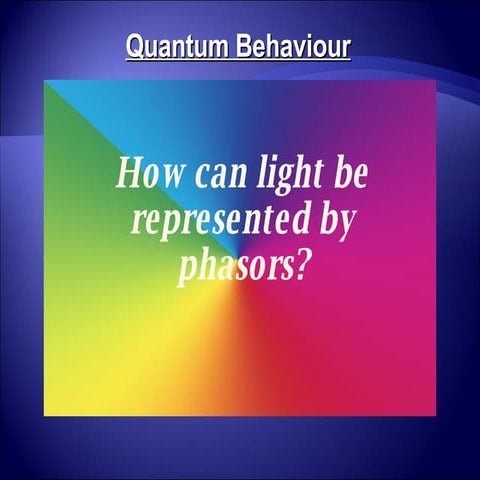 Quantum Behaviour

How can light be represented by phasors?